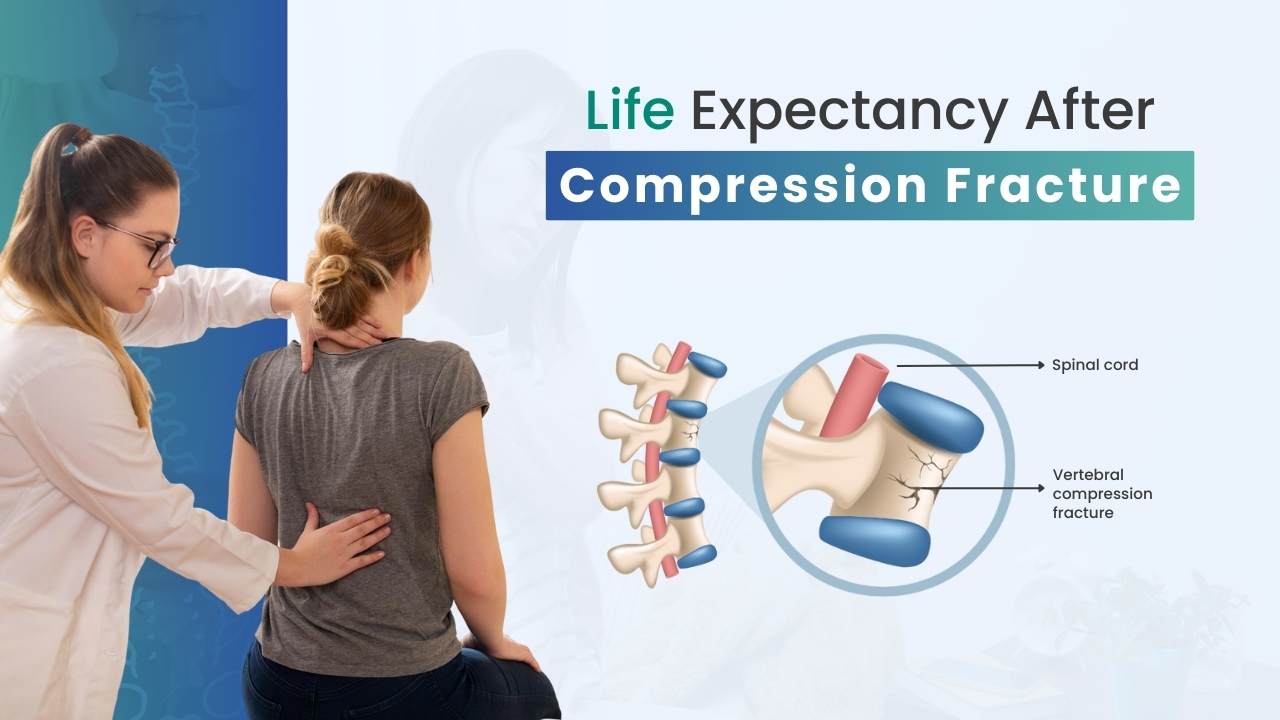 Life Expectancy After
Compression Fracture

Spinal cord

Vertebral compression fracture